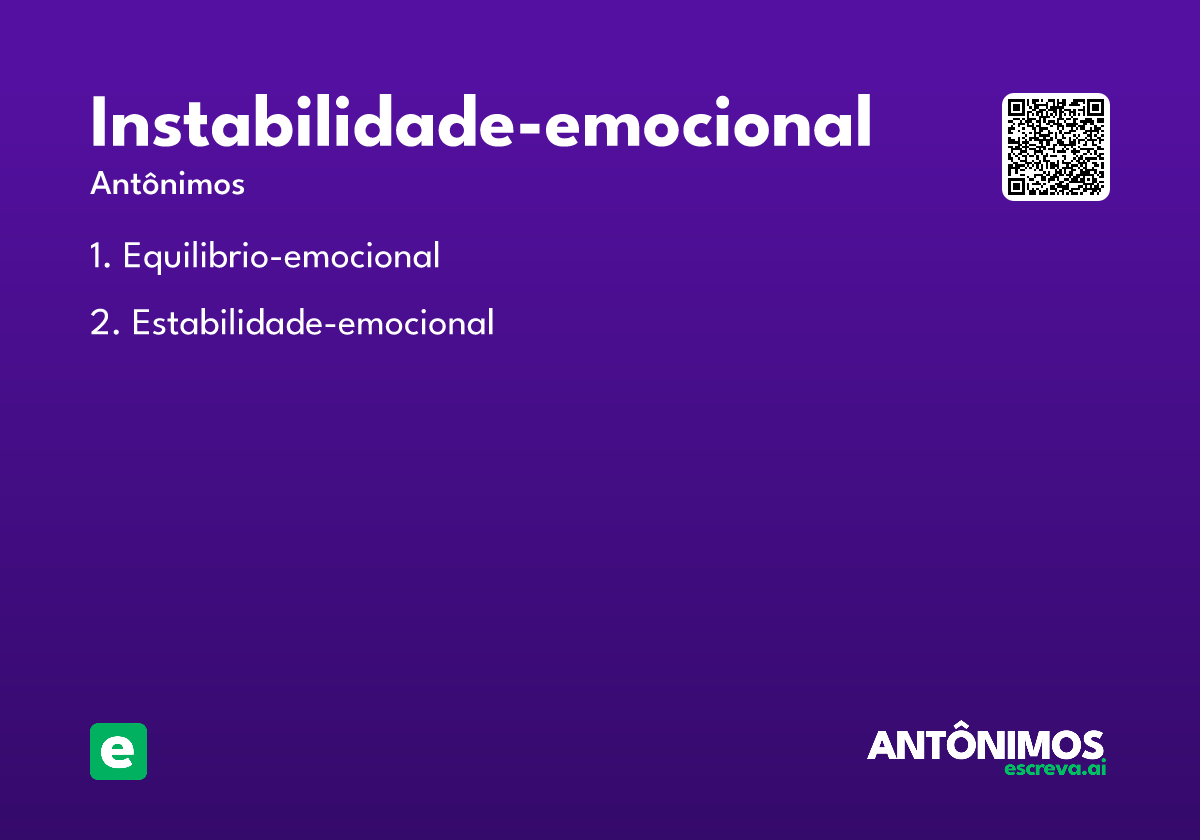 Instabilidade-emocional

Antônimos

1. Equilibrio-emocional

2. Estabilidade-emocional

e

ANTÔNIMOS
escreva.ai